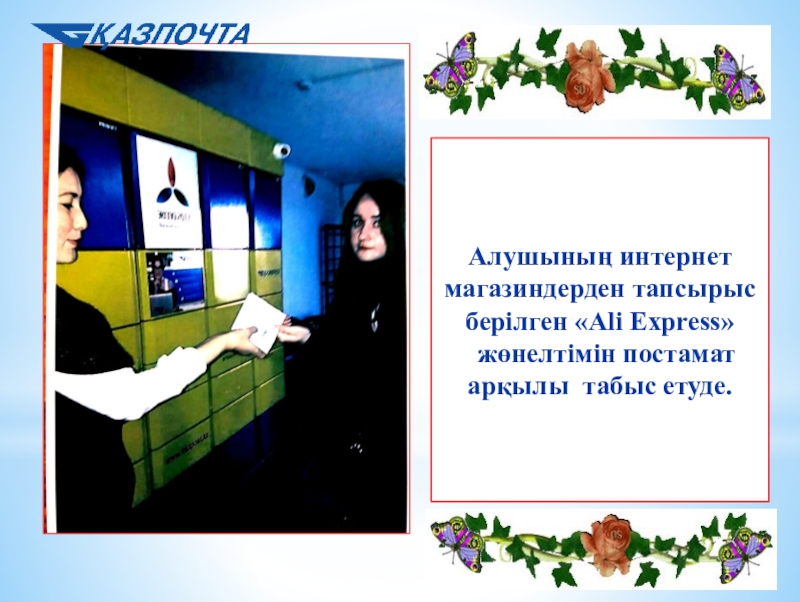 ҚАЗПОЧТА

Алушының интернет магазиндерден тапсырыс берілген «Ali Express» жөнелтімін постамат арқылы табыс етуде.